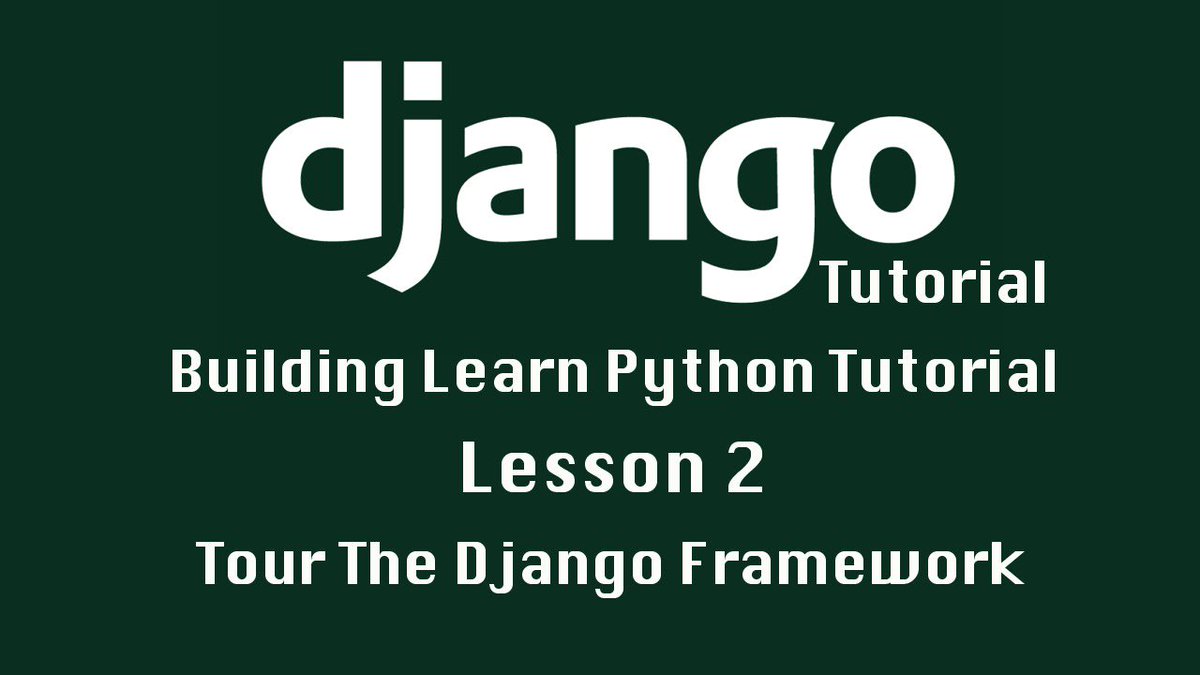 django
Tutorial

Building Learn Python Tutorial

Lesson 2

Tour The Django Framework